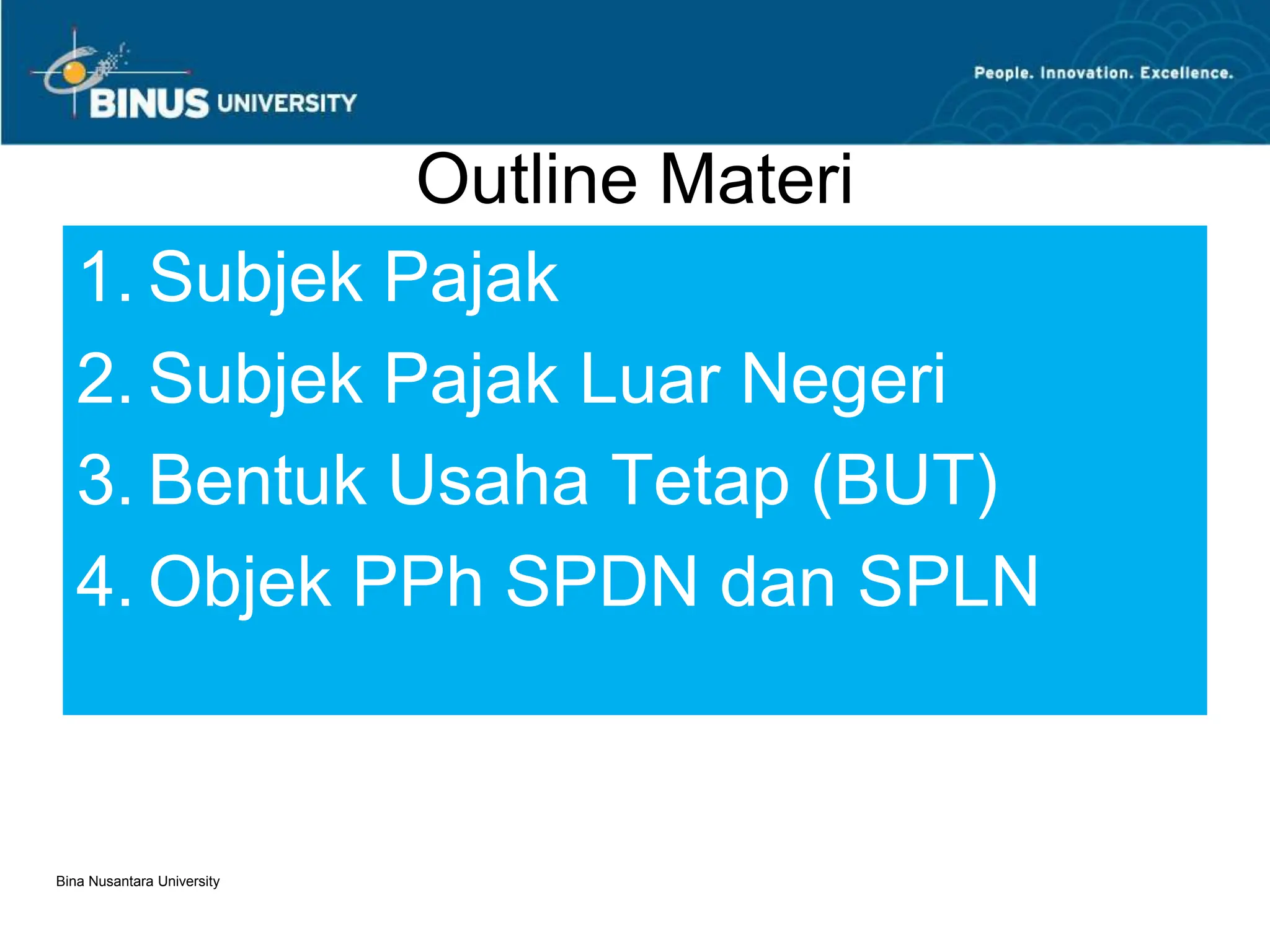 BINUS UNIVERSITY

People. Innovation. Excellence.

Outline Materi

1. Subjek Pajak
2. Subjek Pajak Luar Negeri
3. Bentuk Usaha Tetap (BUT)
4. Objek PPh SPDN dan SPLN

Bina Nusantara University